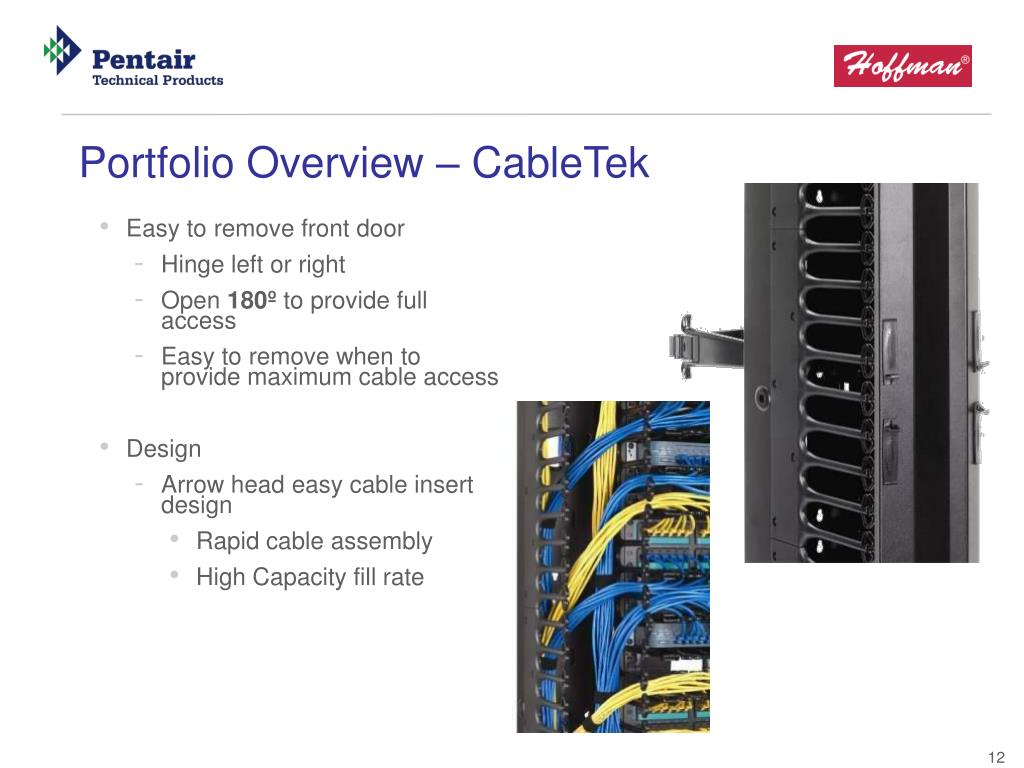 Pentair
Technical Products

Hoffman®

Portfolio Overview – CableTek

• Easy to remove front door
  - Hinge left or right
  - Open **180º** to provide full access
  - Easy to remove when to provide maximum cable access

• Design
  - Arrow head easy cable insert design
    • Rapid cable assembly
    • High Capacity fill rate

12